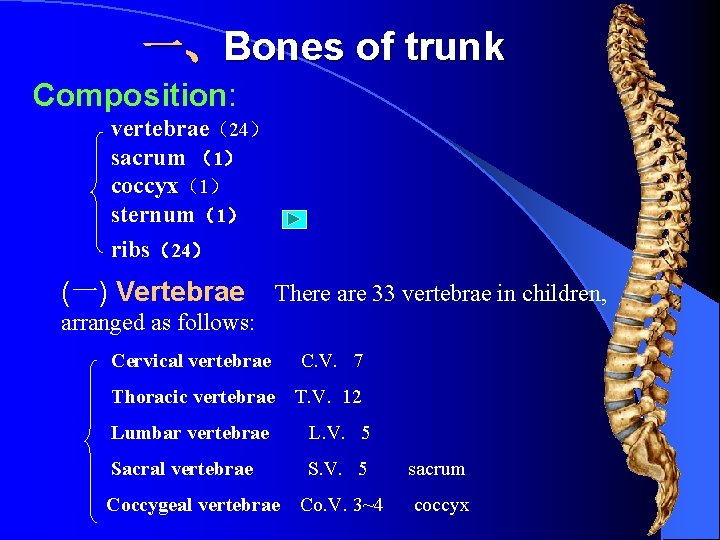 一、Bones of trunk

Composition:

vertebrae（24）
sacrum （1）
coccyx（1）
sternum（1）
ribs（24）

(一) Vertebrae There are 33 vertebrae in children, arranged as follows:

Cervical vertebrae C.V. 7
Thoracic vertebrae T.V. 12
Lumbar vertebrae L.V. 5
Sacral vertebrae S.V. 5 sacrum
Coccygeal vertebrae Co.V. 3~4 coccyx